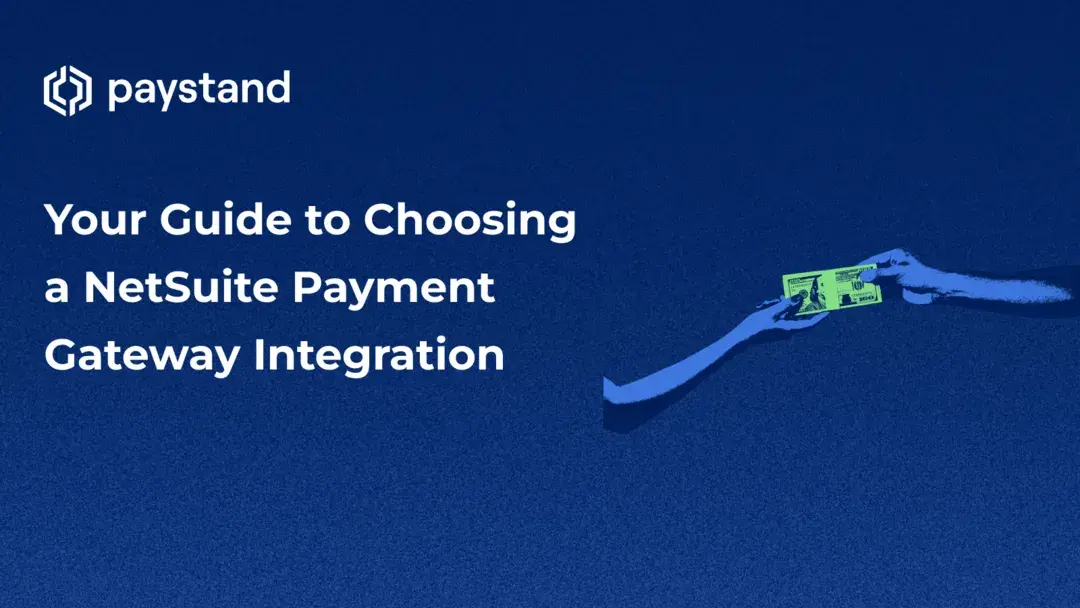 paystand

Your Guide to Choosing a NetSuite Payment Gateway Integration